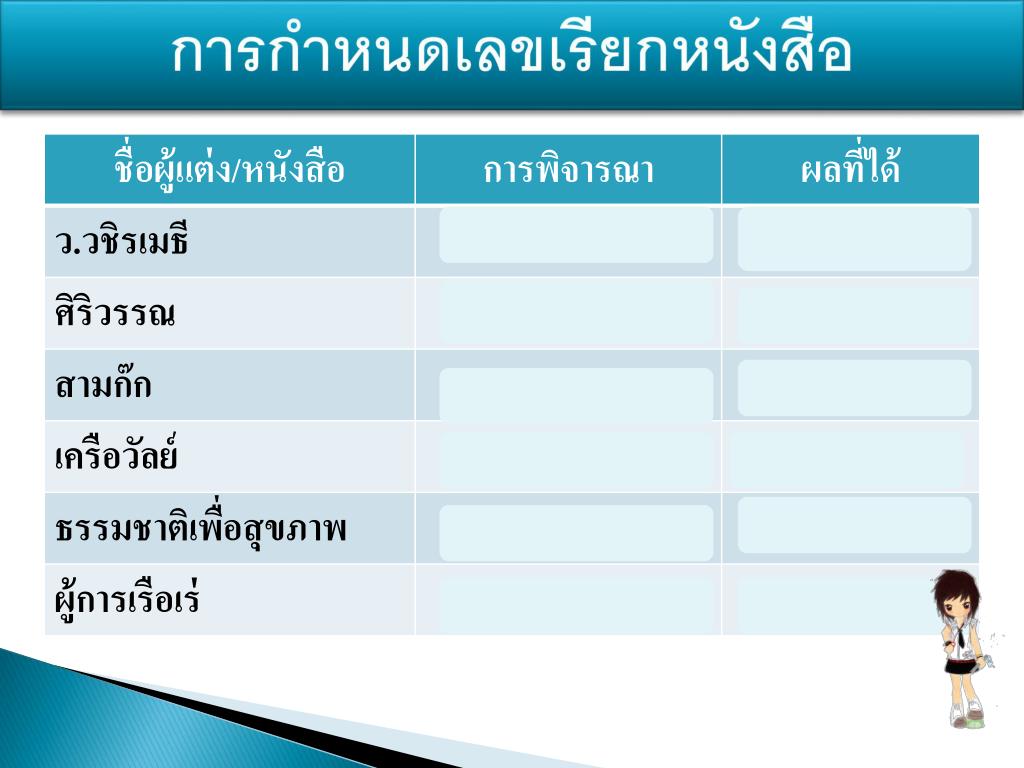 การกำหนดเลขเรียกหนังสือ

| ชื่อผู้แต่ง/หนังสือ | การพิจารณา | ผลที่ได้ |
|---|---|---|
| ว.วชิรเมธี | | |
| ศิริวรรณ | | |
| สามก๊ก | | |
| เครือวัลย์ | | |
| ธรรมชาติเพื่อสุขภาพ | | |
| ผู้การเรือเร่ | | |